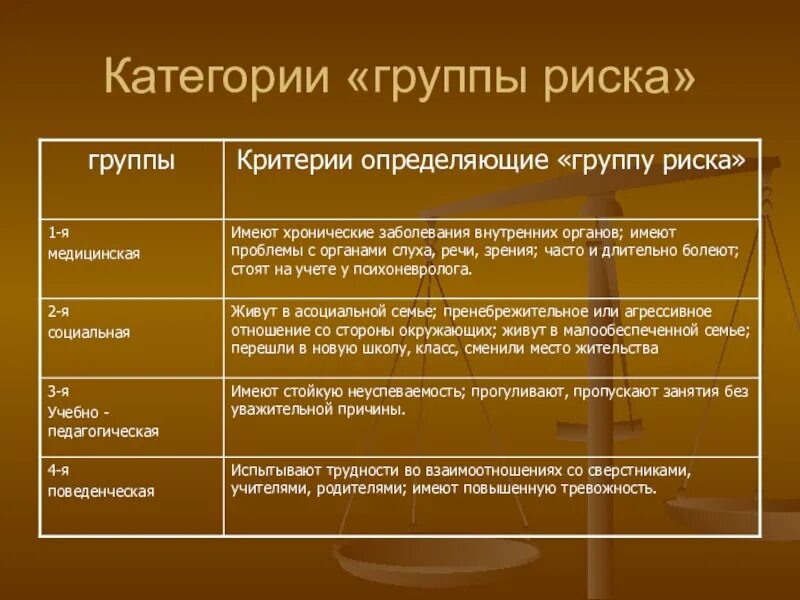 Категории «группы риска»

| группы | Критерии определяющие «группу риска» |
|---|---|
| 1-я медицинская | Имеют хронические заболевания внутренних органов; имеют проблемы с органами слуха, речи, зрения; часто и длительно болеют; стоят на учете у психоневролога. |
| 2-я социальная | Живут в асоциальной семье; пренебрежительное или агрессивное отношение со стороны окружающих; живут в малообеспеченной семье; перешли в новую школу, класс, сменили место жительства |
| 3-я Учебно - педагогическая | Имеют стойкую неуспеваемость; прогуливают, пропускают занятия без уважительной причины. |
| 4-я поведенческая | Испытывают трудности во взаимоотношениях со сверстниками, учителями, родителями; имеют повышенную тревожность. |